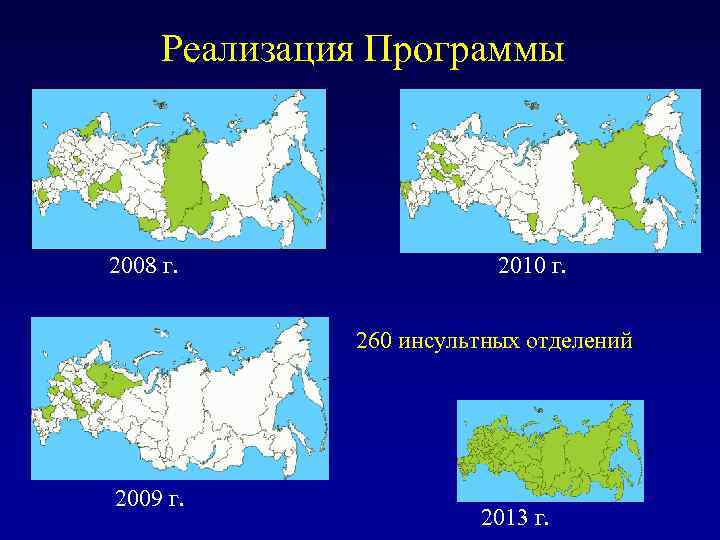 Реализация Программы

2008 г.

2010 г.

260 инсультных отделений

2009 г.

2013 г.